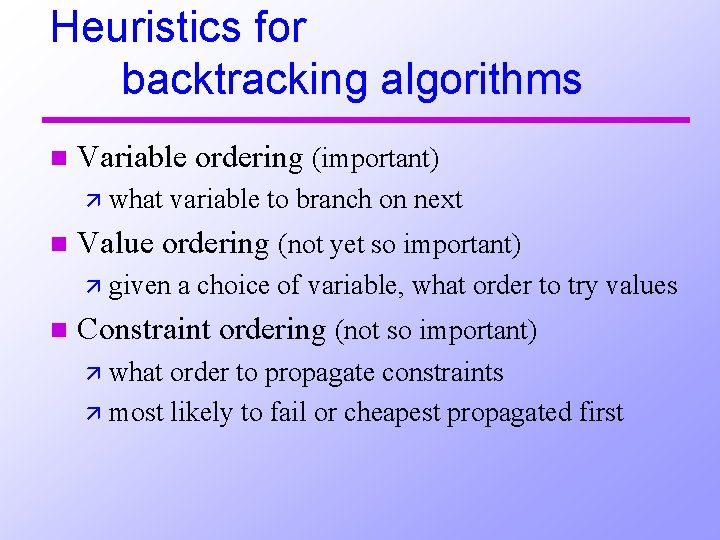 Heuristics for
backtracking algorithms

Variable ordering (important)

what variable to branch on next

Value ordering (not yet so important)

given a choice of variable, what order to try values

Constraint ordering (not so important)

what order to propagate constraints

most likely to fail or cheapest propagated first